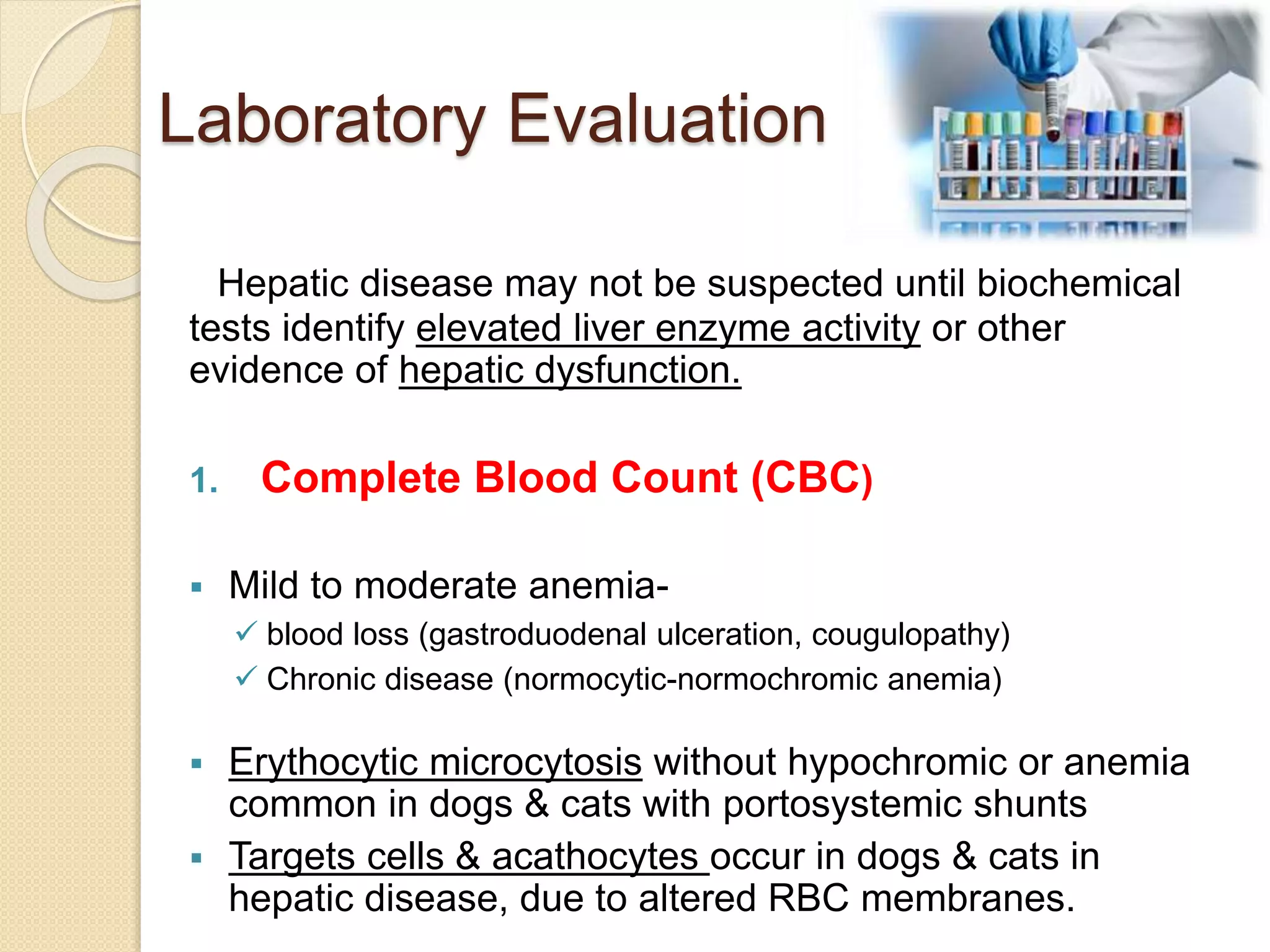 Laboratory Evaluation

Hepatic disease may not be suspected until biochemical tests identify elevated liver enzyme activity or other evidence of hepatic dysfunction.

1. Complete Blood Count (CBC)

▪ Mild to moderate anemia-
✓ blood loss (gastroduodenal ulceration, cougulopathy)
✓ Chronic disease (normocytic-normochromic anemia)

▪ Erythocytic microcytosis without hypochromic or anemia common in dogs & cats with portosystemic shunts
▪ Targets cells & acathocytes occur in dogs & cats in hepatic disease, due to altered RBC membranes.